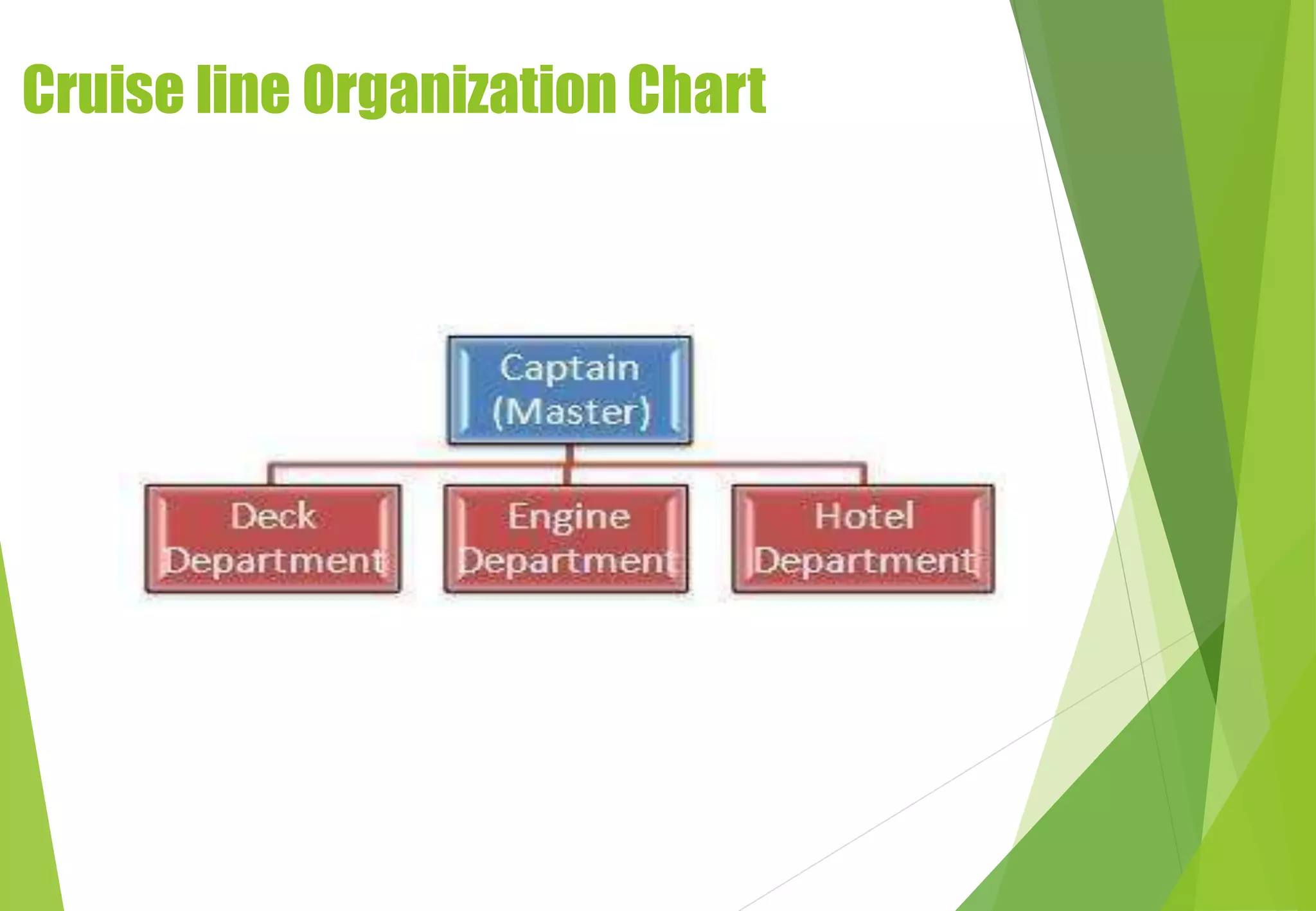 Cruise line Organization Chart

Captain (Master)

Deck Department

Engine Department

Hotel Department